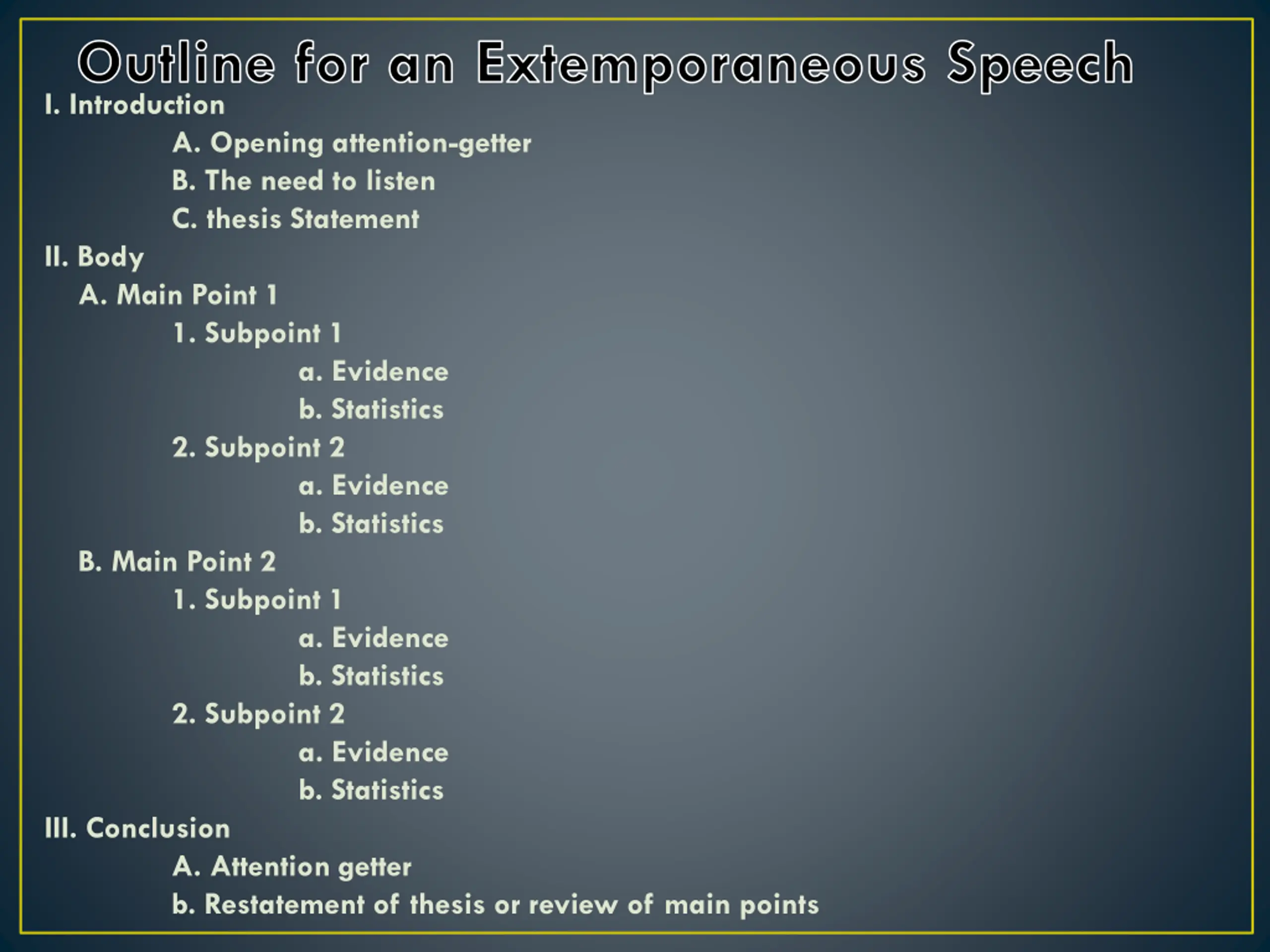 Outline for an Extemporaneous Speech

I. Introduction
A. Opening attention-getter
B. The need to listen
C. thesis Statement
II. Body
A. Main Point 1
1. Subpoint 1
a. Evidence
b. Statistics
2. Subpoint 2
a. Evidence
b. Statistics
B. Main Point 2
1. Subpoint 1
a. Evidence
b. Statistics
2. Subpoint 2
a. Evidence
b. Statistics
III. Conclusion
A. Attention getter
b. Restatement of thesis or review of main points